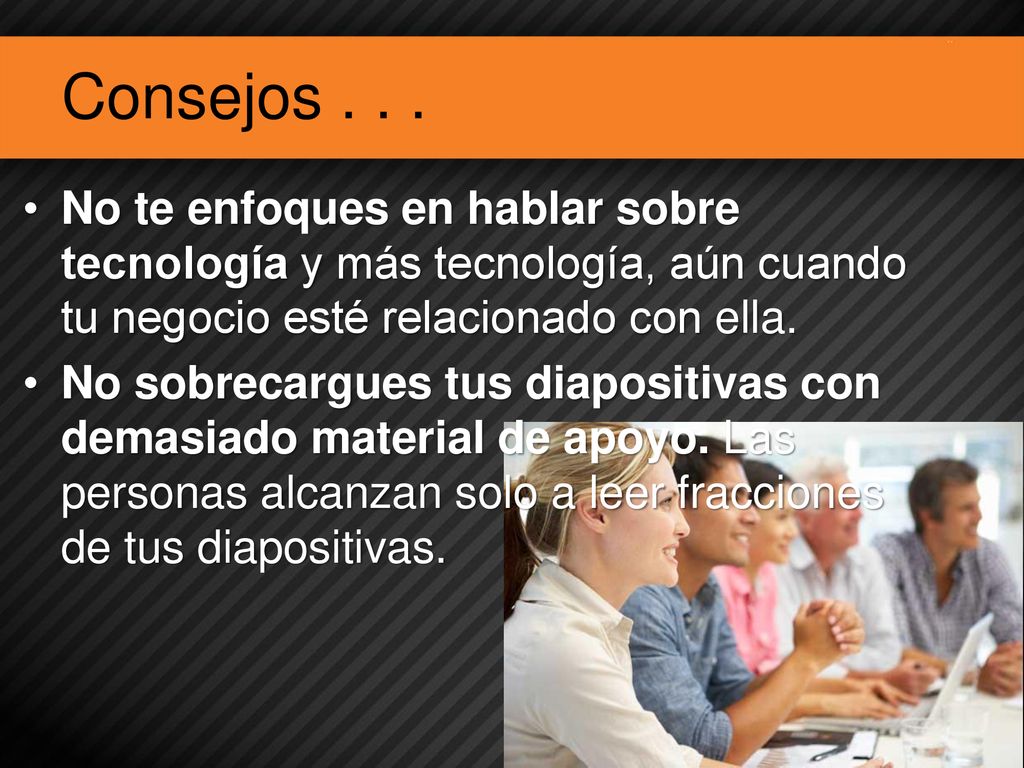 Consejos . . .

• No te enfoques en hablar sobre tecnología y más tecnología, aún cuando tu negocio esté relacionado con ella.
• No sobrecargues tus diapositivas con demasiado material de apoyo. Las personas alcanzan solo a leer fracciones de tus diapositivas.